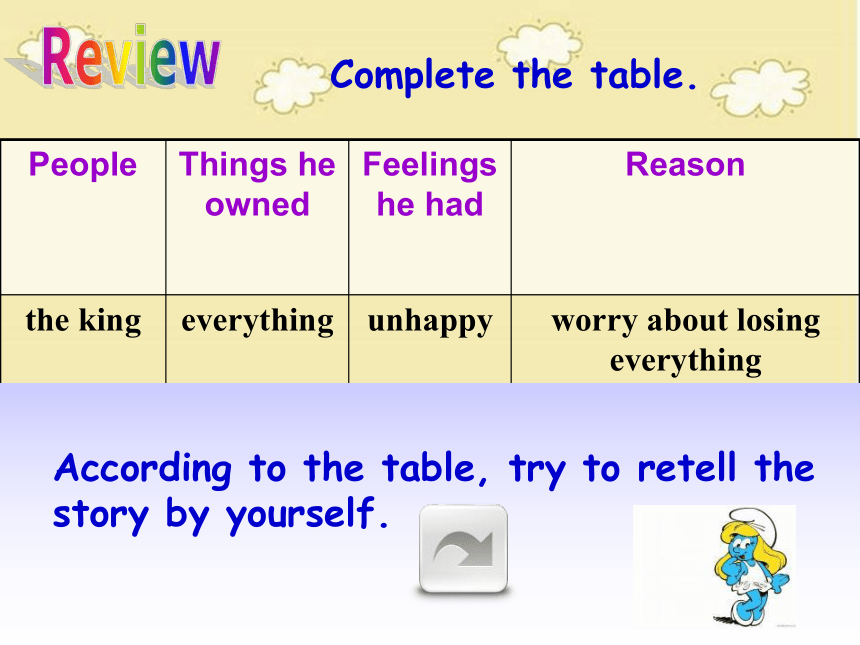 Review

Complete the table.

| People | Things he owned | Feelings he had | Reason |
|---|---|---|---|
| the king | everything | unhappy | worry about losing everything |

According to the table, try to retell the story by yourself.